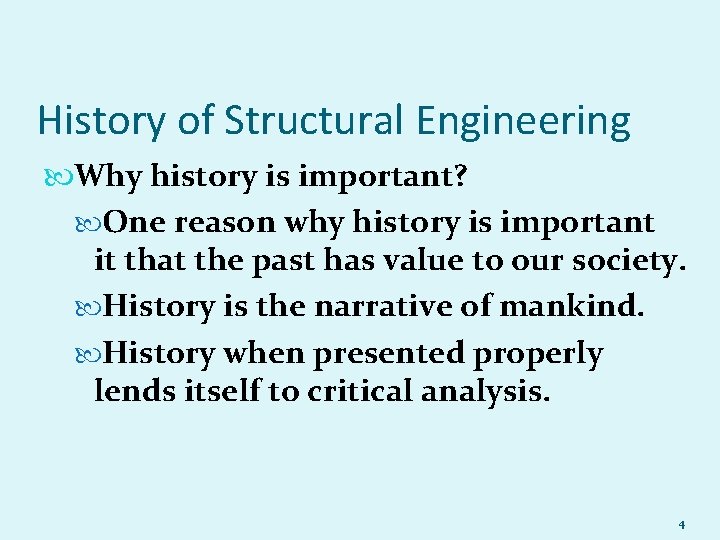 History of Structural Engineering

Why history is important?

One reason why history is important it that the past has value to our society.

History is the narrative of mankind.

History when presented properly lends itself to critical analysis.

4